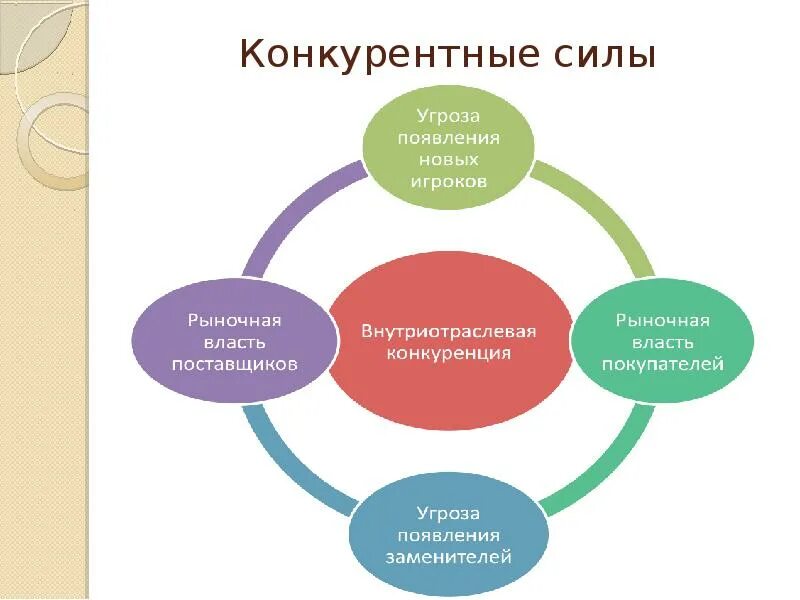 Конкурентные силы

Угроза появления новых игроков

Рыночная власть поставщиков

Внутриотраслевая конкуренция

Рыночная власть покупателей

Угроза появления заменителей